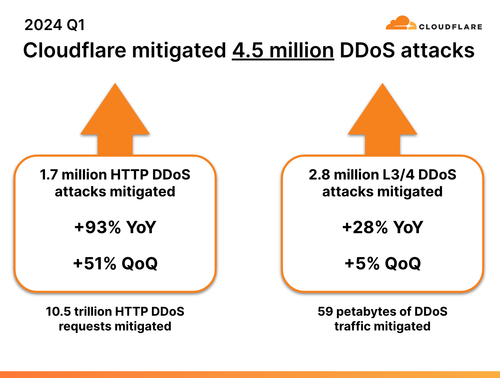 2024 Q1

CLOUDFLARE

Cloudflare mitigated 4.5 million DDoS attacks

1.7 million HTTP DDoS attacks mitigated

+93% YoY

+51% QoQ

10.5 trillion HTTP DDoS requests mitigated

2.8 million L3/4 DDoS attacks mitigated

+28% YoY

+5% QoQ

59 petabytes of DDoS traffic mitigated